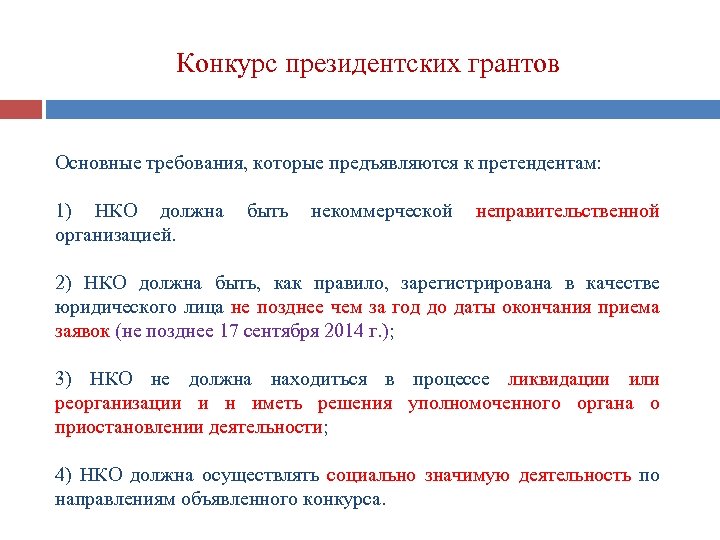 Конкурс президентских грантов

Основные требования, которые предъявляются к претендентам:

1) НКО должна быть некоммерческой неправительственной организацией.

2) НКО должна быть, как правило, зарегистрирована в качестве юридического лица не позднее чем за год до даты окончания приема заявок (не позднее 17 сентября 2014 г.);

3) НКО не должна находиться в процессе ликвидации или реорганизации и н иметь решения уполномоченного органа о приостановлении деятельности;

4) НКО должна осуществлять социально значимую деятельность по направлениям объявленного конкурса.